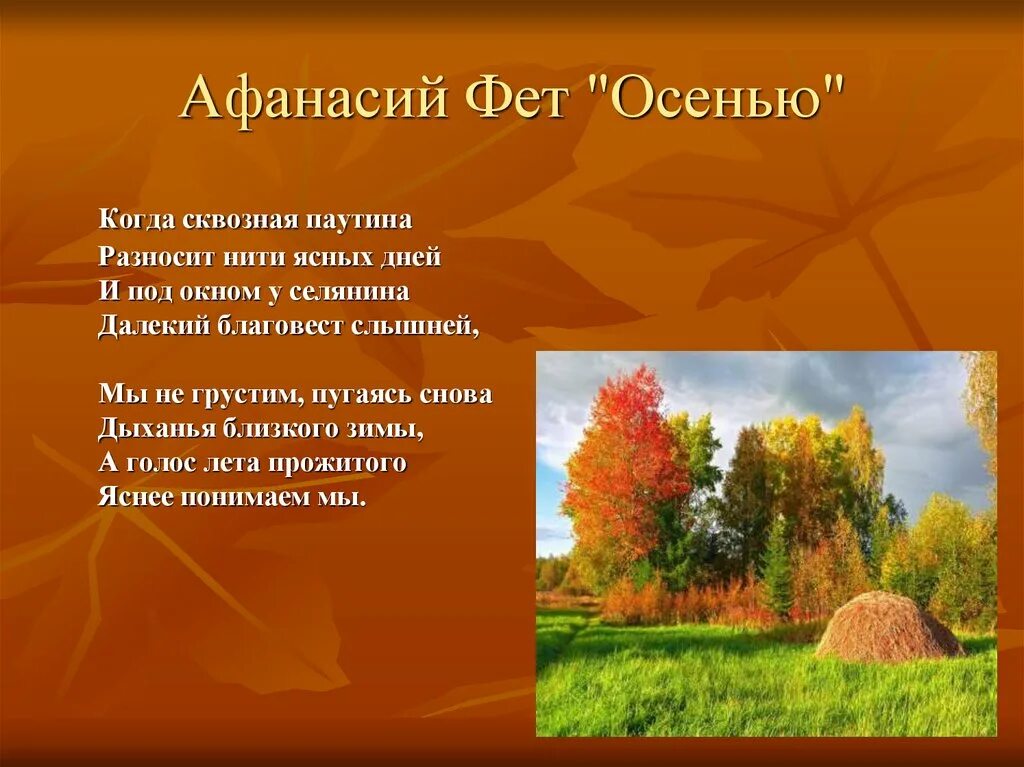 Афанасий Фет "Осенью"

Когда сквозная паутина
Разносит нити ясных дней
И под окном у селянина
Далекий благовест слышней,

Мы не грустим, пугаясь снова
Дыханья близкого зимы,
А голос лета прожитого
Яснее понимаем мы.